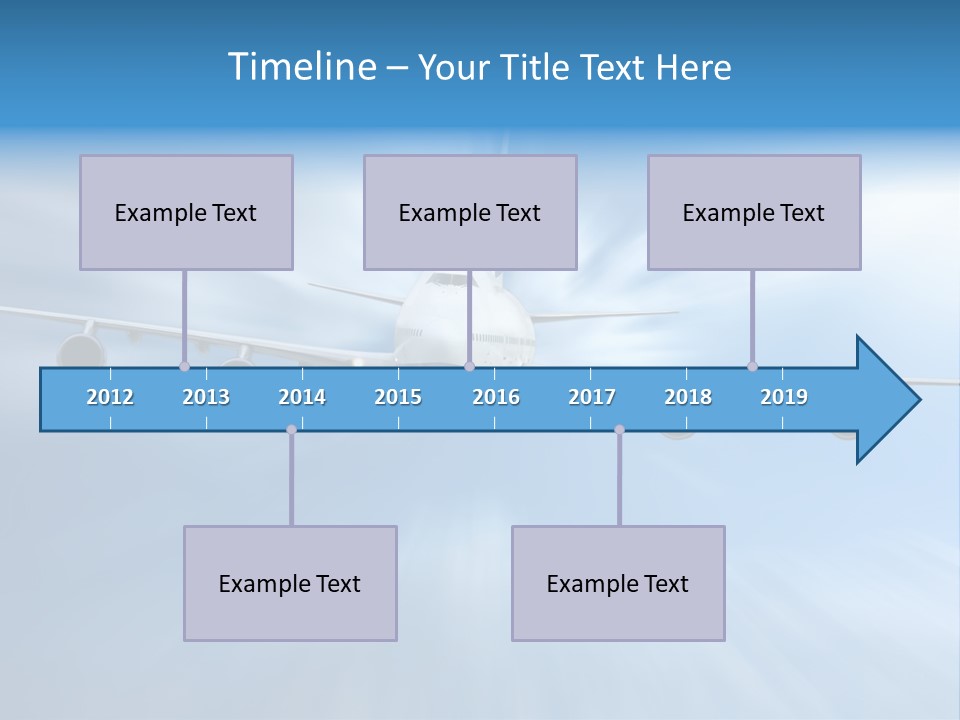 Timeline – Your Title Text Here

Example Text

Example Text

Example Text

2012 2013 2014 2015 2016 2017 2018 2019

Example Text

Example Text